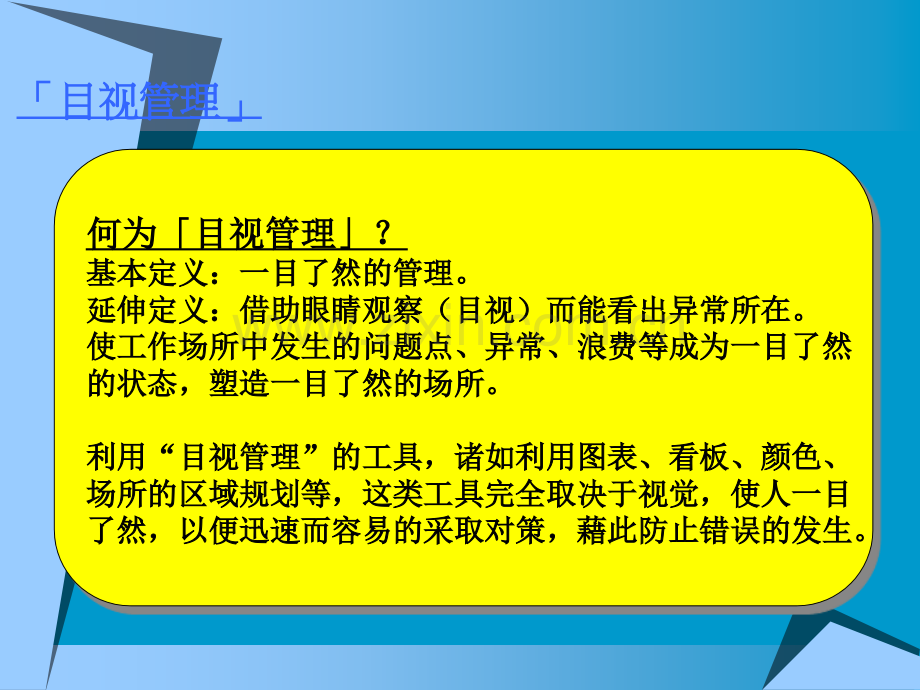 「目视管理」

何为「目视管理」？
基本定义：一目了然的管理。
延伸定义：借助眼睛观察（目视）而能看出异常所在。
使工作场所中发生的问题点、异常、浪费等成为一目了然的状态，塑造一目了然的场所。

利用“目视管理”的工具，诸如利用图表、看板、颜色、场所的区域规划等，这类工具完全取决于视觉，使人一目了然，以便迅速而容易的采取对策，藉此防止错误的发生。